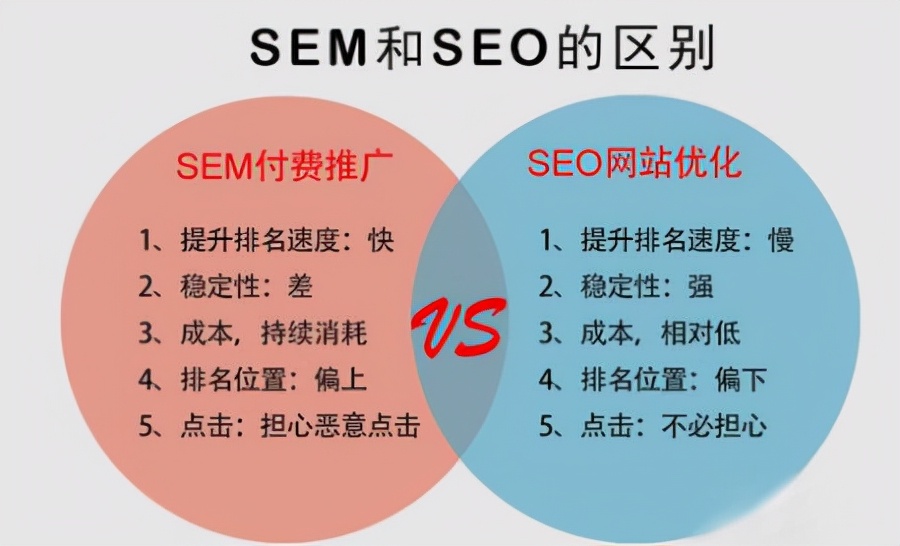 SEM和SEO的区别

SEM付费推广

1、提升排名速度：快
2、稳定性：差
3、成本，持续消耗
4、排名位置：偏上
5、点击：担心恶意点击

VS

SEO网站优化

1、提升排名速度：慢
2、稳定性：强
3、成本，相对低
4、排名位置：偏下
5、点击：不必担心